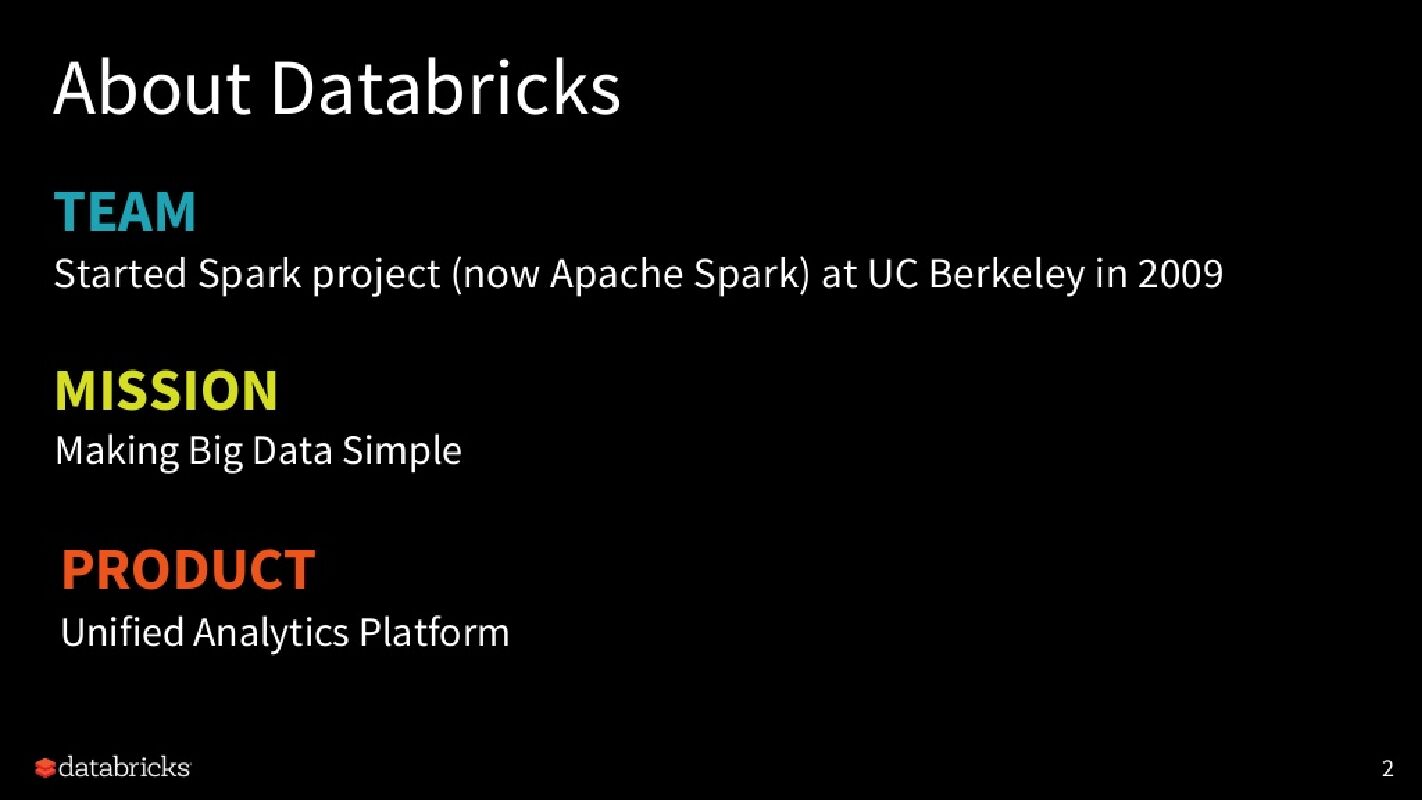 About Databricks

TEAM
Started Spark project (now Apache Spark) at UC Berkeley in 2009

MISSION
Making Big Data Simple

PRODUCT
Unified Analytics Platform

databricks

2